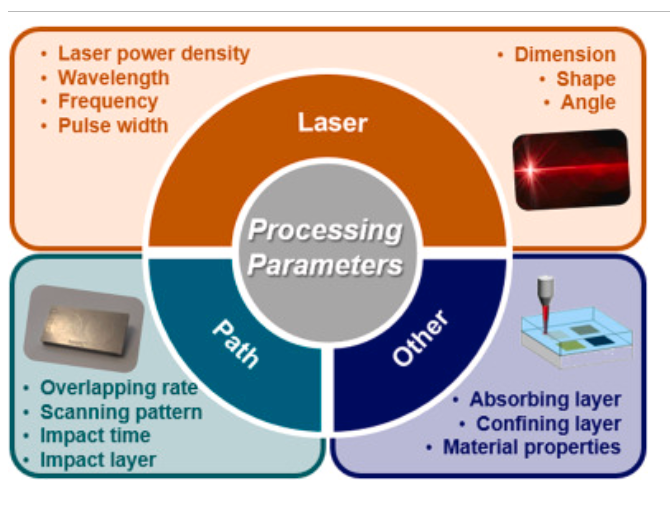 • Laser power density
• Wavelength
• Frequency
• Pulse width

• Dimension
• Shape
• Angle

Laser

Processing Parameters

Path

Other

• Overlapping rate
• Scanning pattern
• Impact time
• Impact layer

• Absorbing layer
• Confining layer
• Material properties